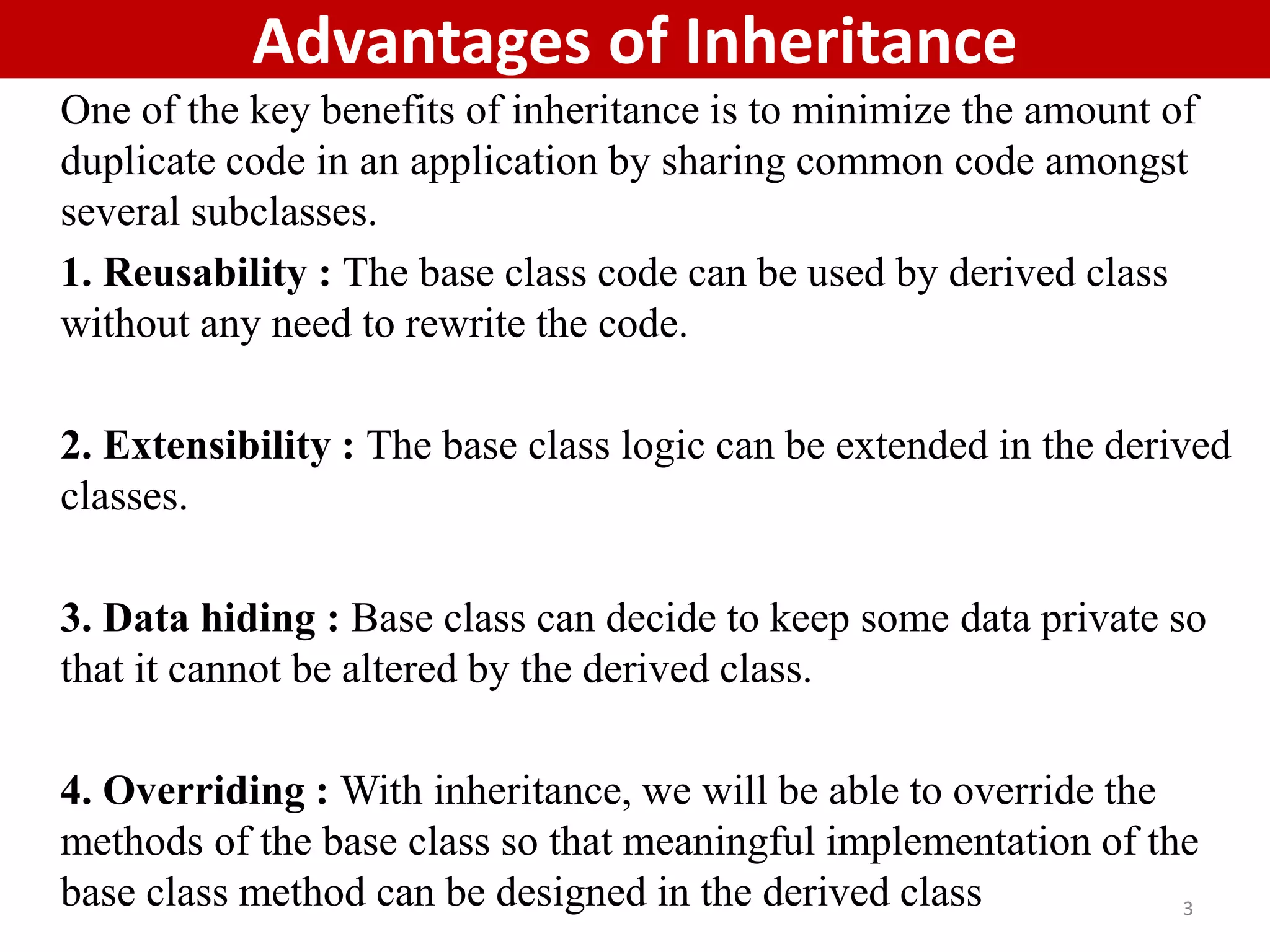 Advantages of Inheritance

One of the key benefits of inheritance is to minimize the amount of duplicate code in an application by sharing common code amongst several subclasses.

1. Reusability : The base class code can be used by derived class without any need to rewrite the code.

2. Extensibility : The base class logic can be extended in the derived classes.

3. Data hiding : Base class can decide to keep some data private so that it cannot be altered by the derived class.

4. Overriding : With inheritance, we will be able to override the methods of the base class so that meaningful implementation of the base class method can be designed in the derived class

3